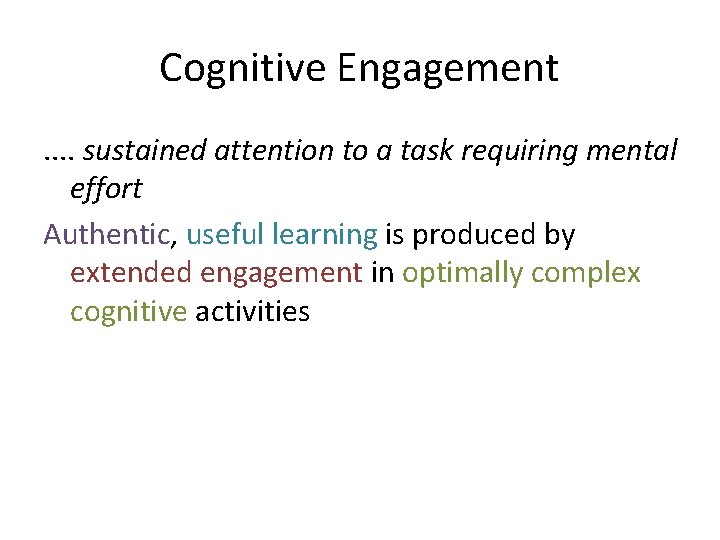 Cognitive Engagement

.... sustained attention to a task requiring mental effort

Authentic, useful learning is produced by extended engagement in optimally complex cognitive activities